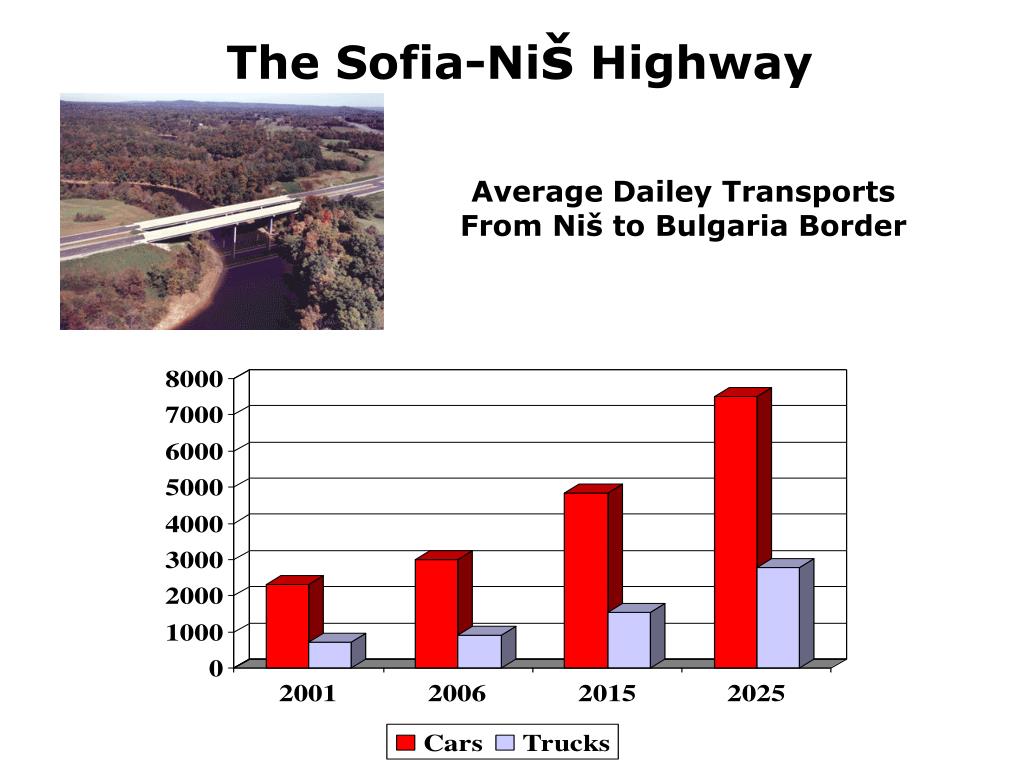 The Sofia-Niš Highway

Average Dailey Transports From Niš to Bulgaria Border

8000
7000
6000
5000
4000
3000
2000
1000
0

2001 2006 2015 2025

Cars Trucks